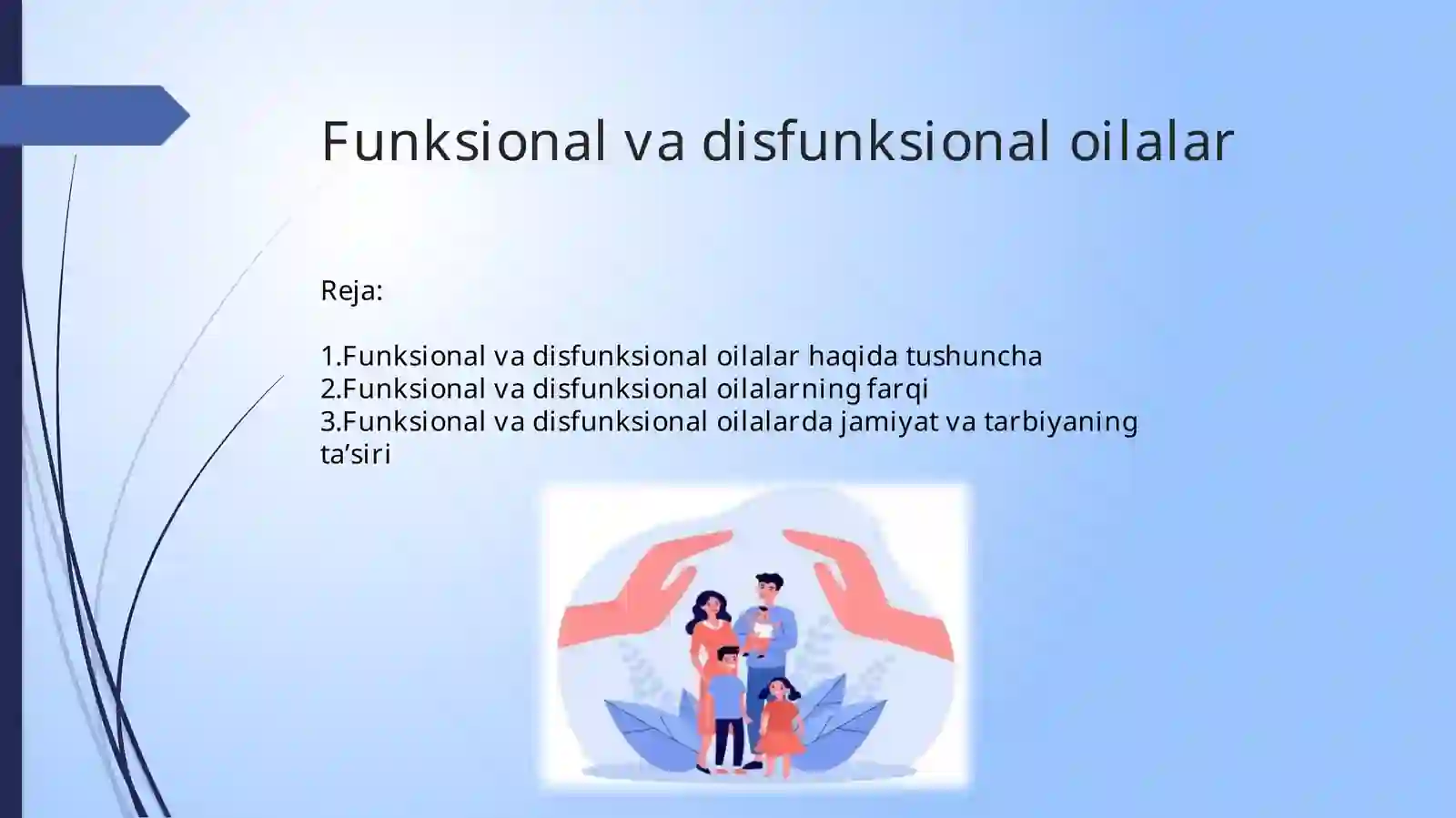 Funksional va disfunksional oilalar

Reja:

1.Funksional va disfunksional oilalar haqida tushuncha
2.Funksional va disfunksional oilalarning farqi
3.Funksional va disfunksional oilalarda jamiyat va tarbiyaning ta’siri